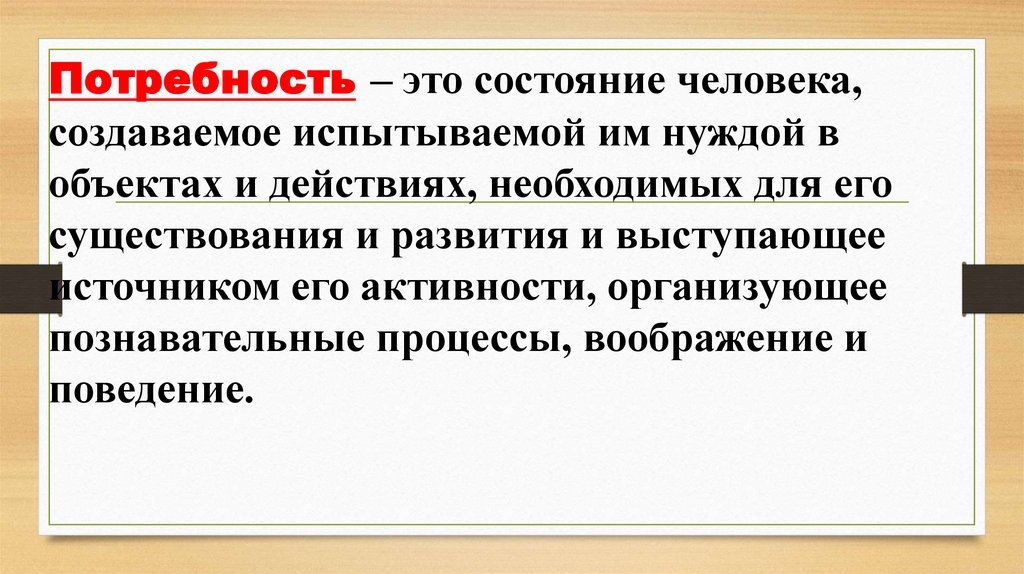 Потребность – это состояние человека, создаваемое испытываемой им нуждой в объектах и действиях, необходимых для его существования и развития и выступающее источником его активности, организующее познавательные процессы, воображение и поведение.